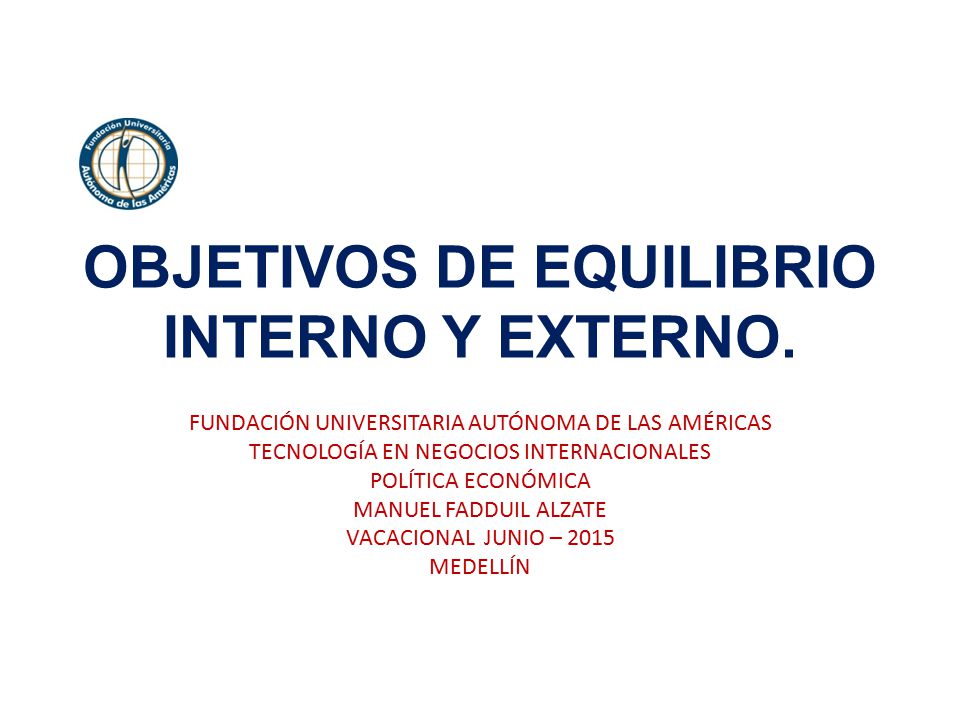 Fundación Universitaria
Autónoma de las Américas

OBJETIVOS DE EQUILIBRIO INTERNO Y EXTERNO.

FUNDACIÓN UNIVERSITARIA AUTÓNOMA DE LAS AMÉRICAS
TECNOLOGÍA EN NEGOCIOS INTERNACIONALES
POLÍTICA ECONÓMICA
MANUEL FADDUIL ALZATE
VACACIONAL JUNIO – 2015
MEDELLÍN